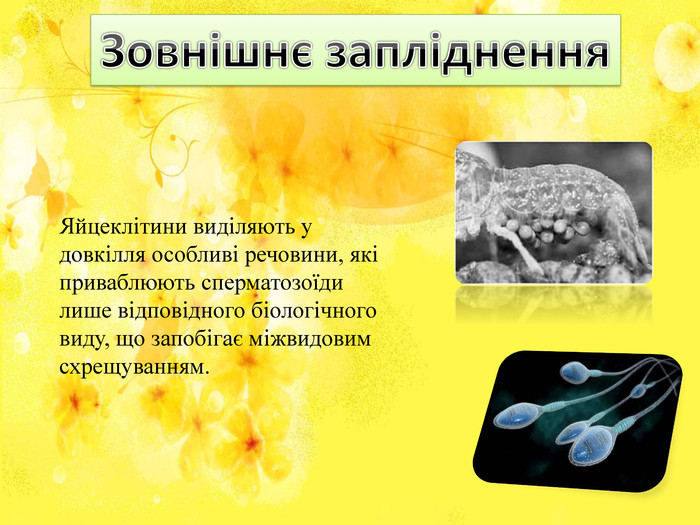 Зовнішнє запліднення

Яйцеклітини виділяють у довкілля особливі речовини, які приваблюють сперматозоїди лише відповідного біологічного виду, що запобігає міжвидовим схрещуванням.